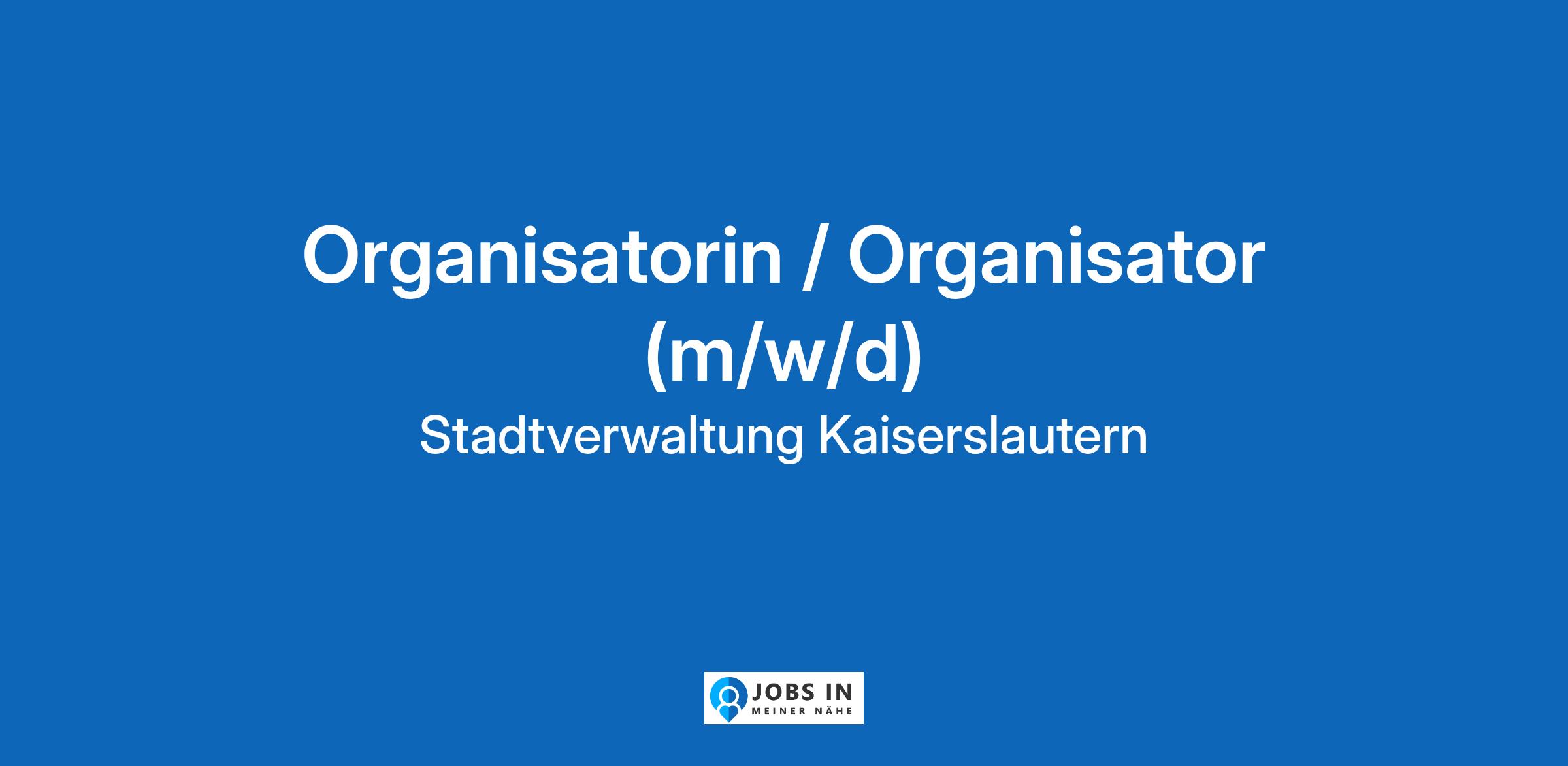 Organisatorin / Organisator (m/w/d)
Stadtverwaltung Kaiserslautern

JOBS IN
MEINER NÄHE